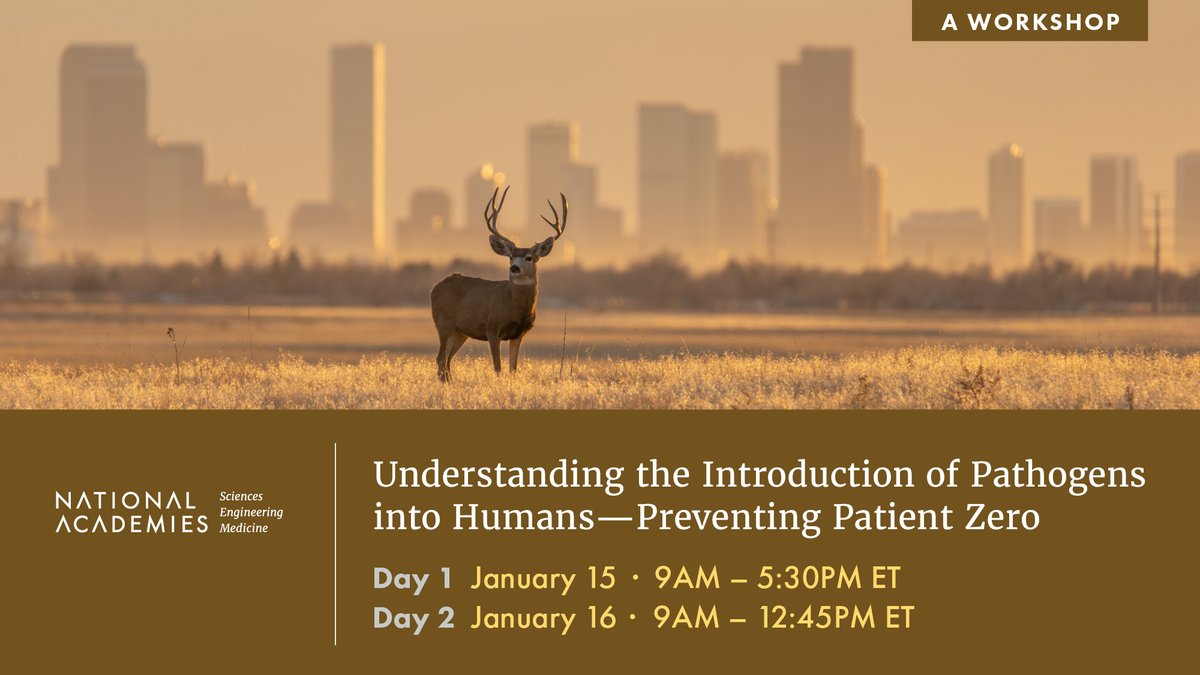 A WORKSHOP

NATIONAL ACADEMIES Sciences Engineering Medicine

Understanding the Introduction of Pathogens into Humans—Preventing Patient Zero

Day 1 January 15 · 9AM – 5:30PM ET
Day 2 January 16 · 9AM – 12:45PM ET